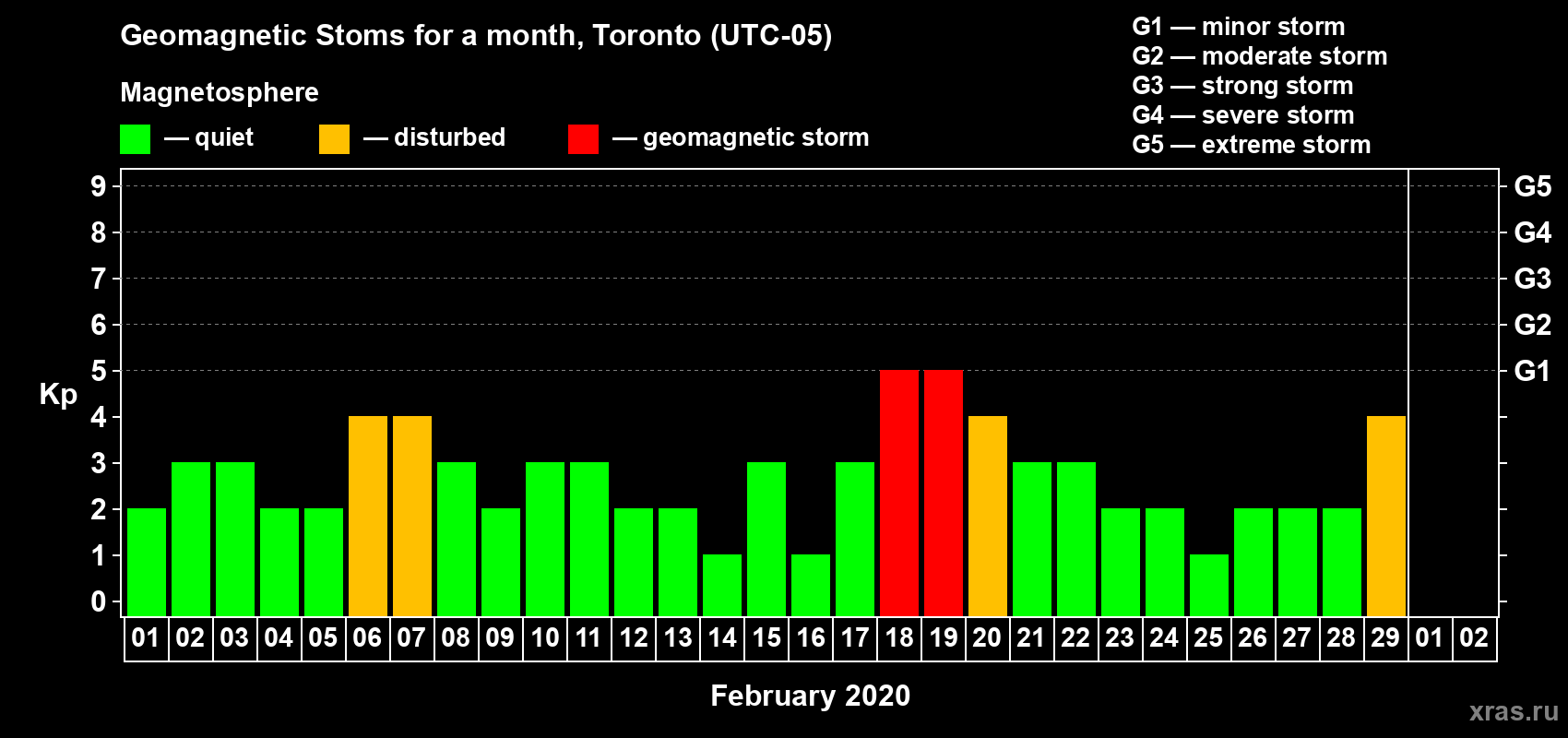 Geomagnetic Stoms for a month, Toronto (UTC-05)

Magnetosphere

— quiet — disturbed — geomagnetic storm

G1 — minor storm
G2 — moderate storm
G3 — strong storm
G4 — severe storm
G5 — extreme storm

Kp

9
8
7
6
5
4
3
2
1
0

G5
G4
G3
G2
G1

01 02 03 04 05 06 07 08 09 10 11 12 13 14 15 16 17 18 19 20 21 22 23 24 25 26 27 28 29 01 02

February 2020

xras.ru